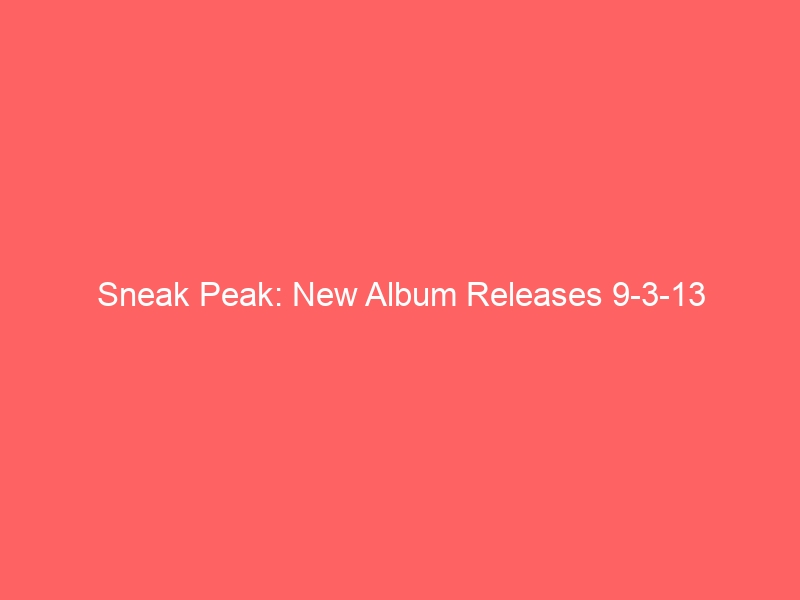 Sneak Peak: New Album Releases 9-3-13